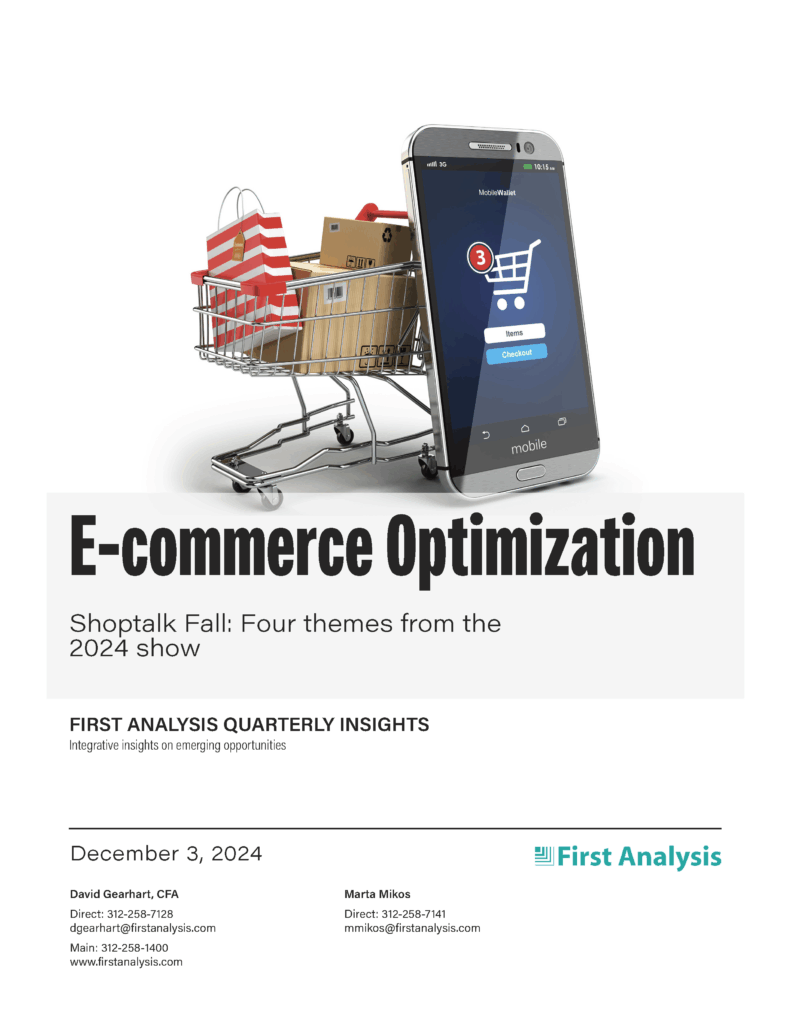 3G 10:15

MobileWallet

3

Items

Checkout

mobile

E-commerce Optimization

Shoptalk Fall: Four themes from the 2024 show

FIRST ANALYSIS QUARTERLY INSIGHTS

Integrative insights on emerging opportunities

December 3, 2024

First Analysis

David Gearhart, CFA

Direct: 312-258-7128
dgearhart@firstanalysis.com

Main: 312-258-1400
www.firstanalysis.com

Marta Mikos

Direct: 312-258-7141
mmikos@firstanalysis.com